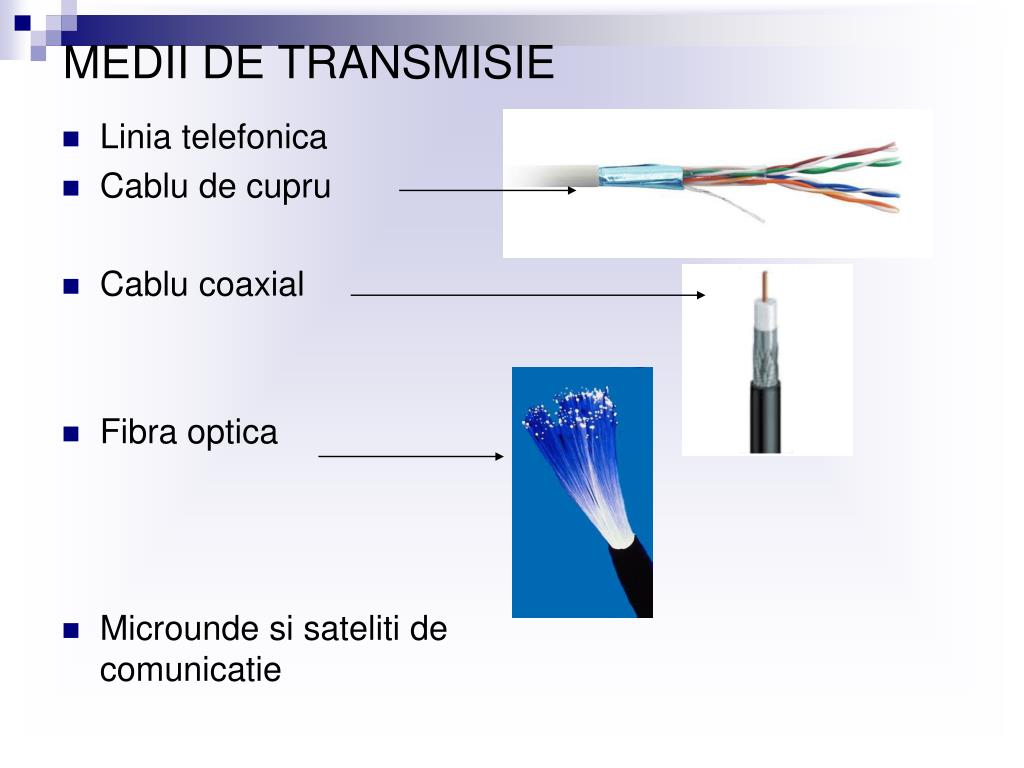 MEDII DE TRANSMISIE

- Linia telefonica
- Cablu de cupru
- Cablu coaxial
- Fibra optica
- Microunde si sateliti de comunicatie